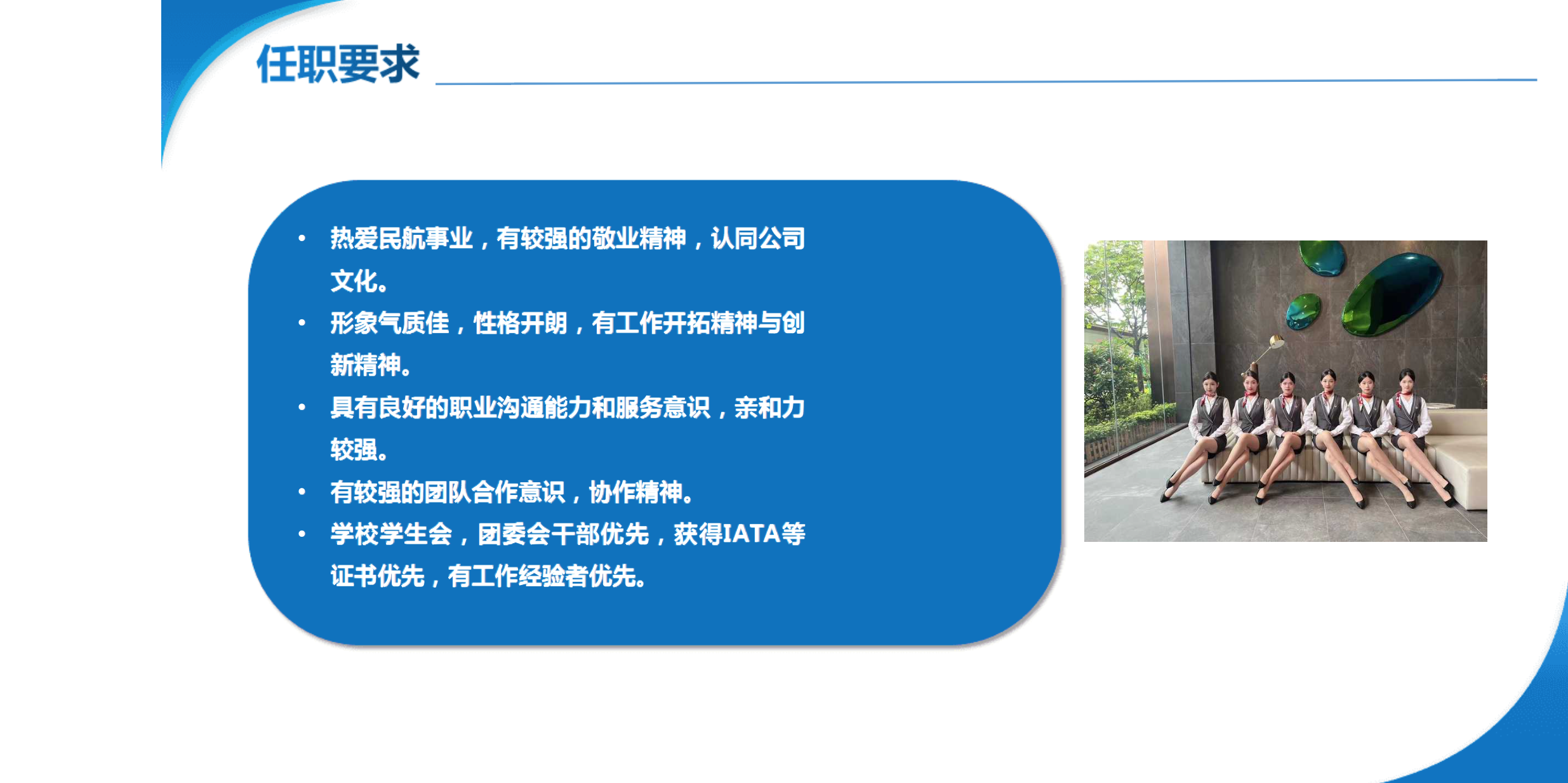 任职要求

• 热爱民航事业，有较强的敬业精神，认同公司文化。
• 形象气质佳，性格开朗，有工作开拓精神与创新精神。
• 具有良好的职业沟通能力和服务意识，亲和力较强。
• 有较强的团队合作意识，协作精神。
• 学校学生会，团委会干部优先，获得IATA等证书优先，有工作经验者优先。